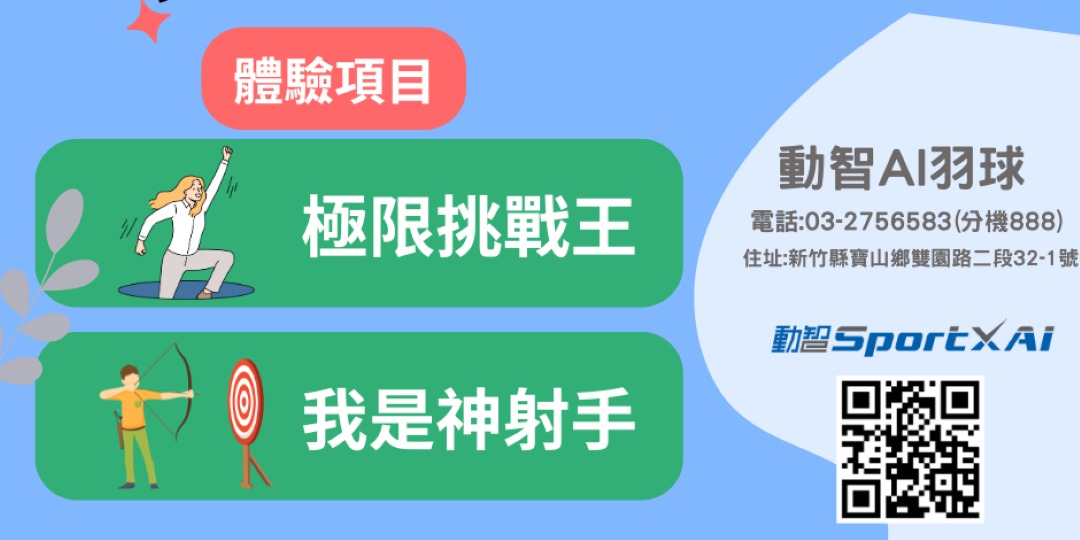 體驗項目

極限挑戰王

我是神射手

動智AI羽球

電話:03-2756583(分機888)

住址:新竹縣寶山鄉雙園路二段32-1號

動智SportXAI